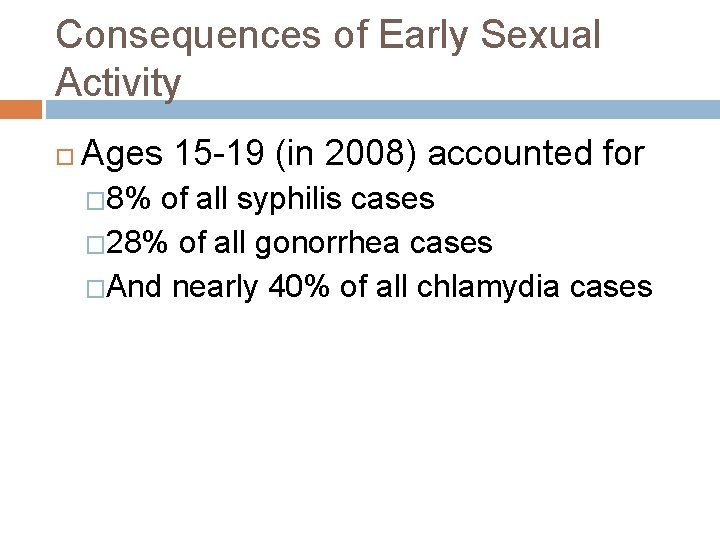 Consequences of Early Sexual Activity

Ages 15-19 (in 2008) accounted for

8% of all syphilis cases

28% of all gonorrhea cases

And nearly 40% of all chlamydia cases